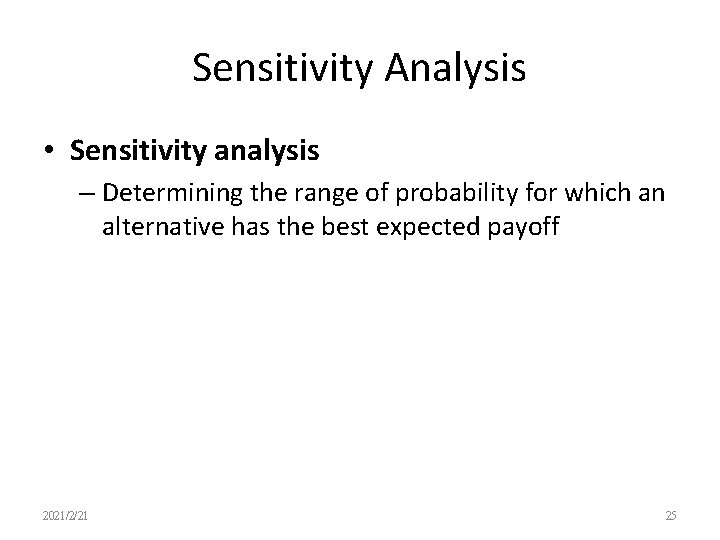 Sensitivity Analysis

• Sensitivity analysis

– Determining the range of probability for which an alternative has the best expected payoff

2021/2/21

25